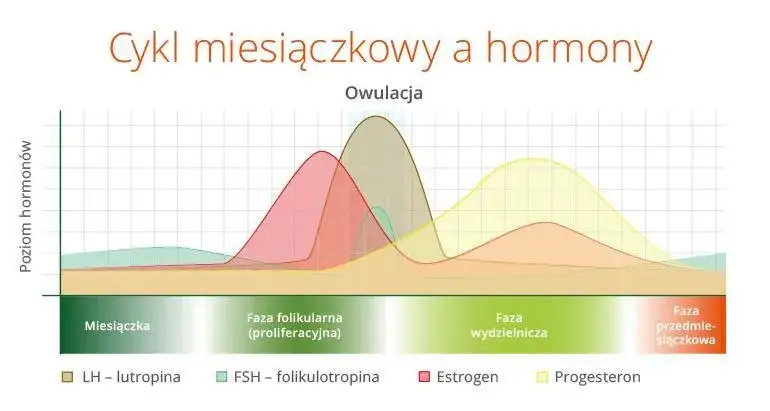 Cykl miesiączkowy a hormony

Owulacja

Poziom hormonów

Miesiączka

Faza folikularna (proliferacyjna)

Faza wydzielnicza

Faza przedmiesiączkowa

LH – lutropina

FSH – folikulotropina

Estrogen

Progesteron